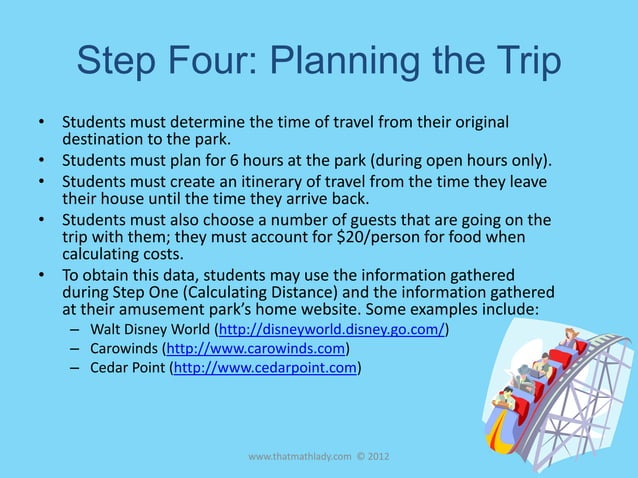 Step Four: Planning the Trip

• Students must determine the time of travel from their original destination to the park.
• Students must plan for 6 hours at the park (during open hours only).
• Students must create an itinerary of travel from the time they leave their house until the time they arrive back.
• Students must also choose a number of guests that are going on the trip with them; they must account for \$20/person for food when calculating costs.
• To obtain this data, students may use the information gathered during Step One (Calculating Distance) and the information gathered at their amusement park's home website. Some examples include:
– Walt Disney World (http://disneyworld.disney.go.com/)
– Carowinds (http://www.carowinds.com)
– Cedar Point (http://www.cedarpoint.com)

www.thatmathlady.com © 2012